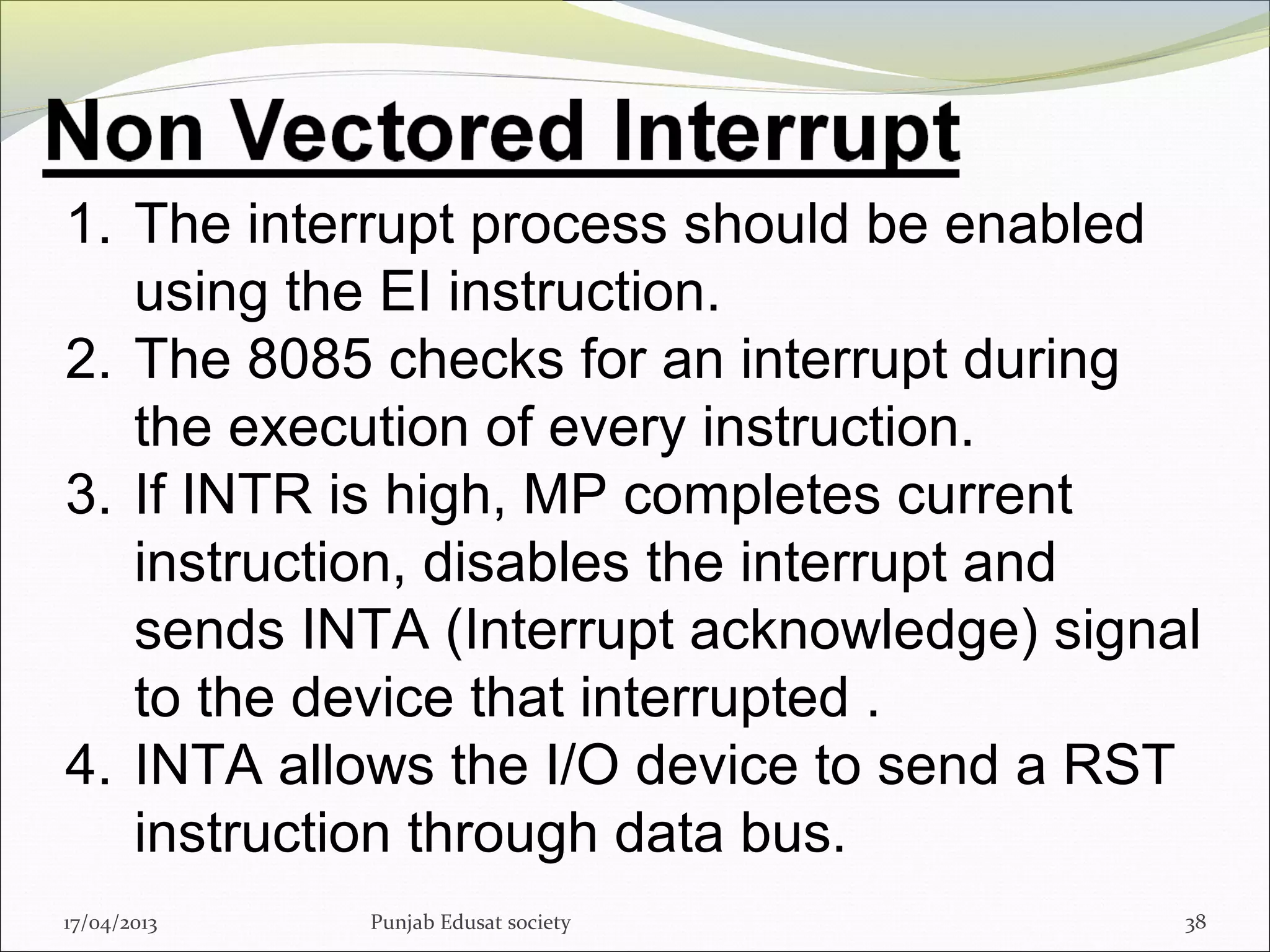 Non Vectored Interrupt

1. The interrupt process should be enabled using the EI instruction.
2. The 8085 checks for an interrupt during the execution of every instruction.
3. If INTR is high, MP completes current instruction, disables the interrupt and sends INTA (Interrupt acknowledge) signal to the device that interrupted .
4. INTA allows the I/O device to send a RST instruction through data bus.

17/04/2013 Punjab Edusat society 38